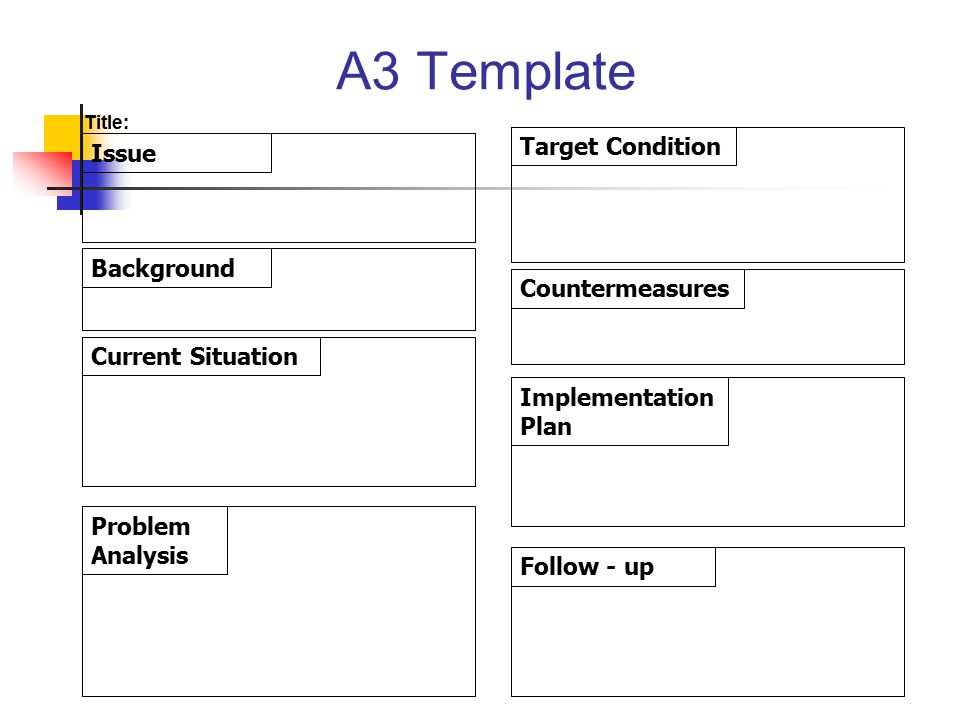 A3 Template

Title:

Issue

Background

Current Situation

Problem Analysis

Target Condition

Countermeasures

Implementation Plan

Follow - up